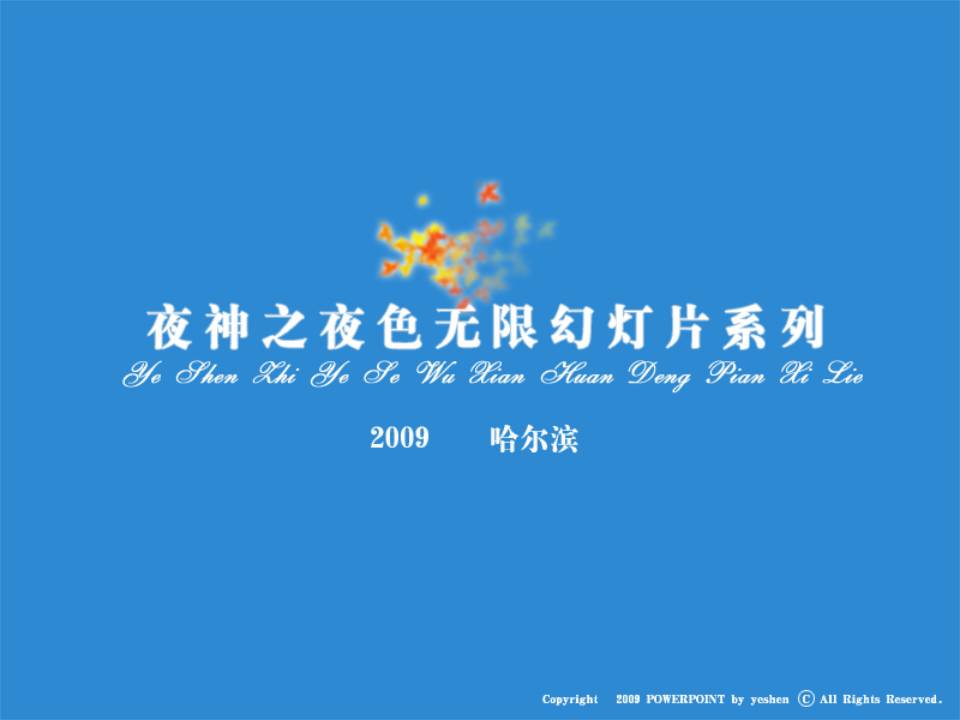 夜神之夜色无限幻灯片系列

Ye Shen Zhi Ye Se Wu Xian Huan Deng Pian Xi Lie

2009 哈尔滨

Copyright 2009 POWERPOINT by yeshen © All Rights Reserved.